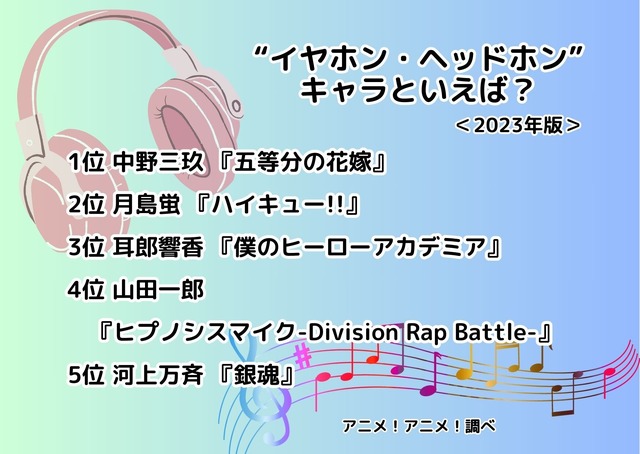 “イヤホン・ヘッドホン”
キャラといえば？
＜2023年版＞

1位 中野三玖 『五等分の花嫁』

2位 月島蛍 『ハイキュー!!』

3位 耳郎響香 『僕のヒーローアカデミア』

4位 山田一郎
『ヒプノシスマイク-Division Rap Battle-』

5位 河上万斉 『銀魂』

アニメ！アニメ！調べ